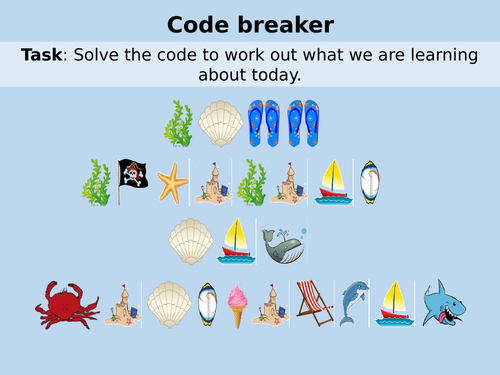 Code breaker

**Task**: Solve the code to work out what we are learning about today.